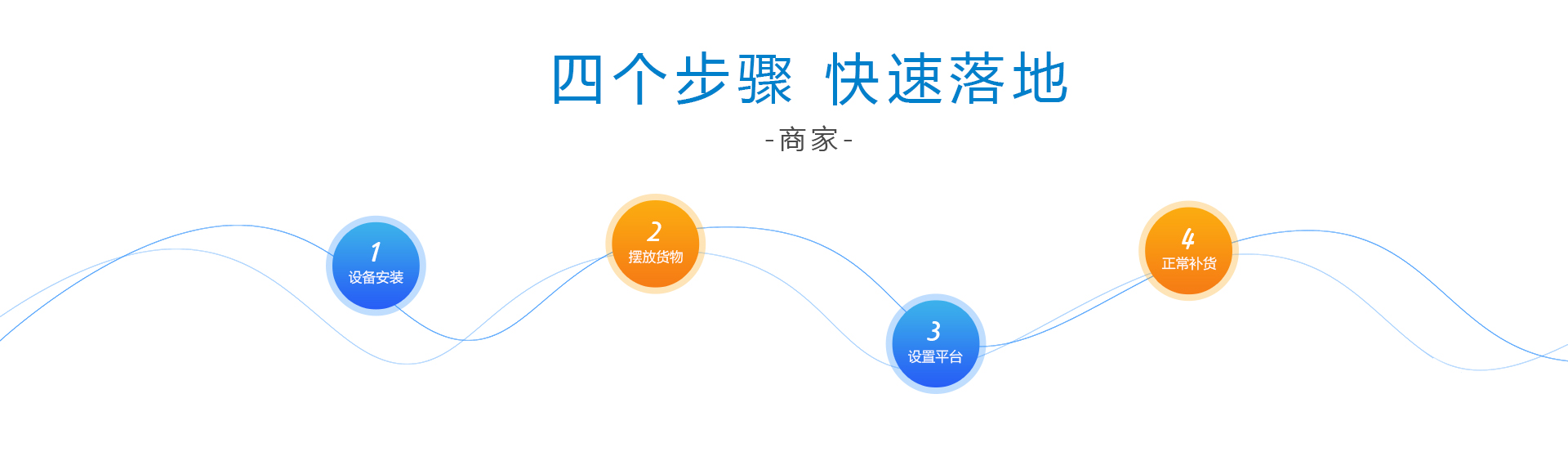 四个步骤 快速落地

-商家-

1
设备安装

2
摆放货物

3
设置平台

4
正常补货